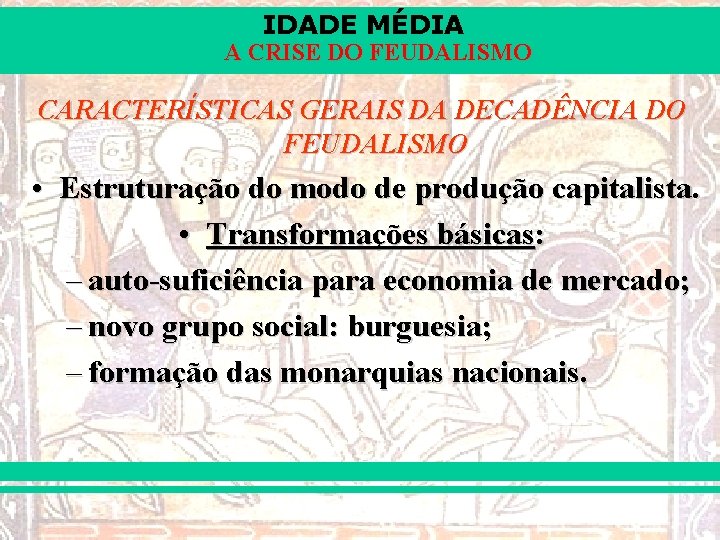 IDADE MÉDIA
A CRISE DO FEUDALISMO

CARACTERÍSTICAS GERAIS DA DECADÊNCIA DO FEUDALISMO

• Estruturação do modo de produção capitalista.

• Transformações básicas:

– auto-suficiência para economia de mercado;

– novo grupo social: burguesia;

– formação das monarquias nacionais.